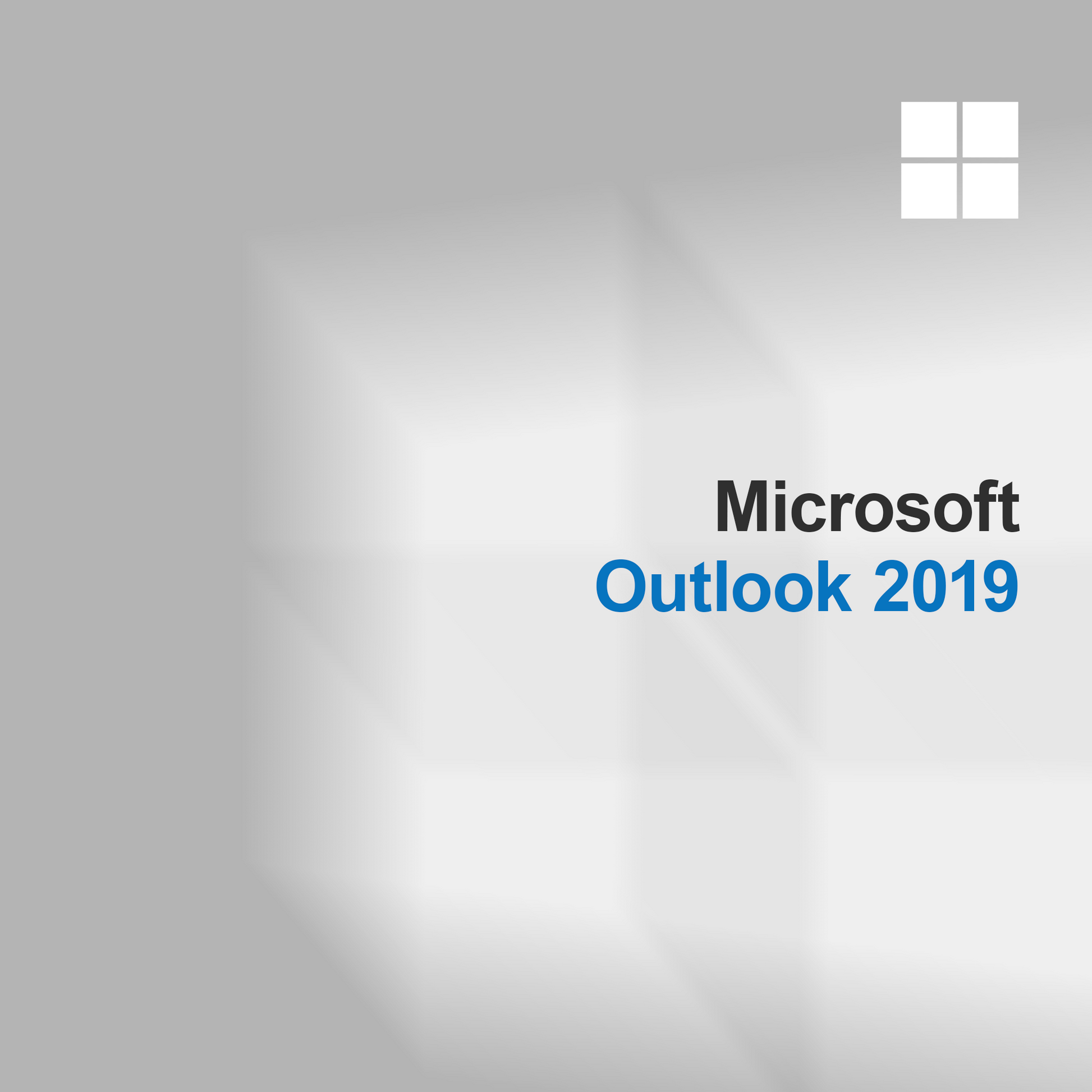 Microsoft
Outlook 2019